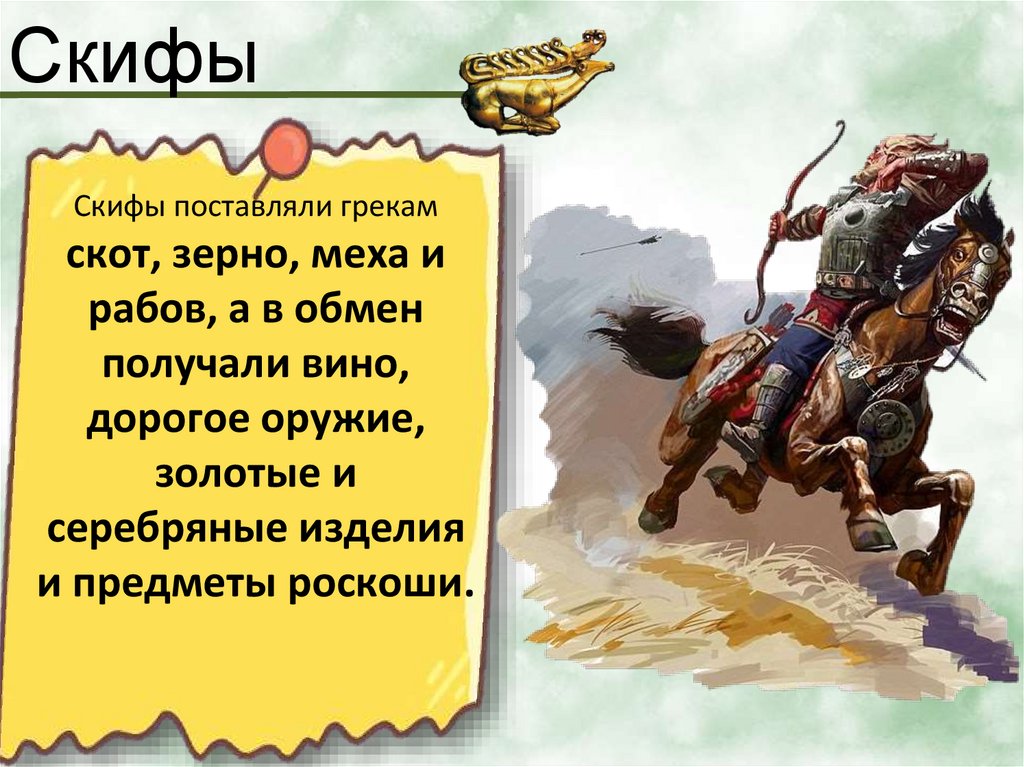 Скифы

Скифы поставляли грекам скот, зерно, меха и рабов, а в обмен получали вино, дорогое оружие, золотые и серебряные изделия и предметы роскоши.